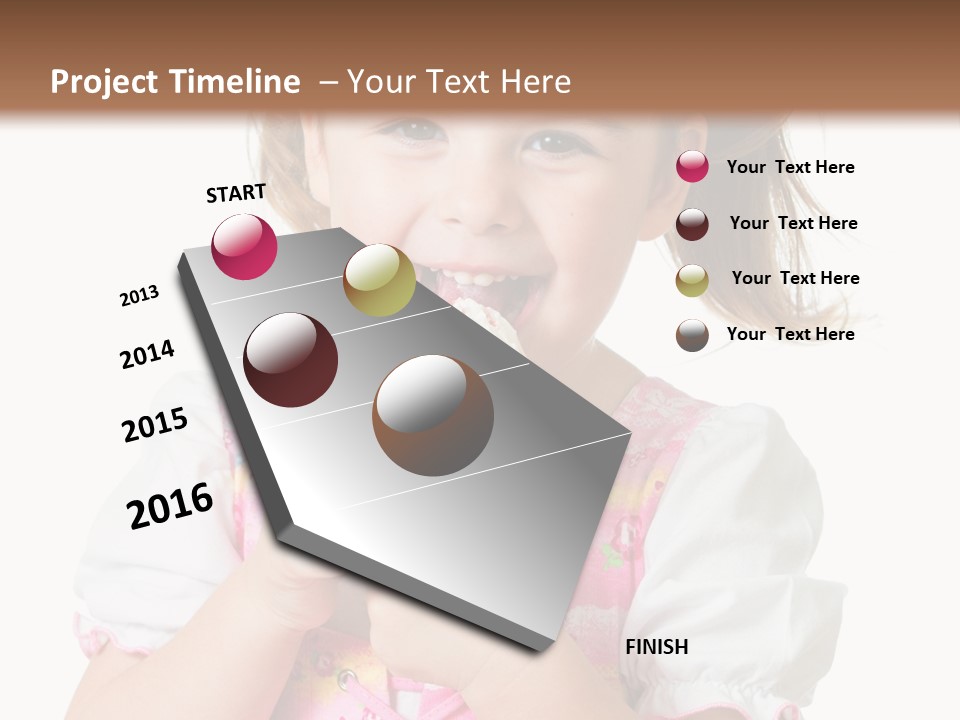 Project Timeline – Your Text Here

START

2013

2014

2015

2016

FINISH

Your Text Here

Your Text Here

Your Text Here

Your Text Here